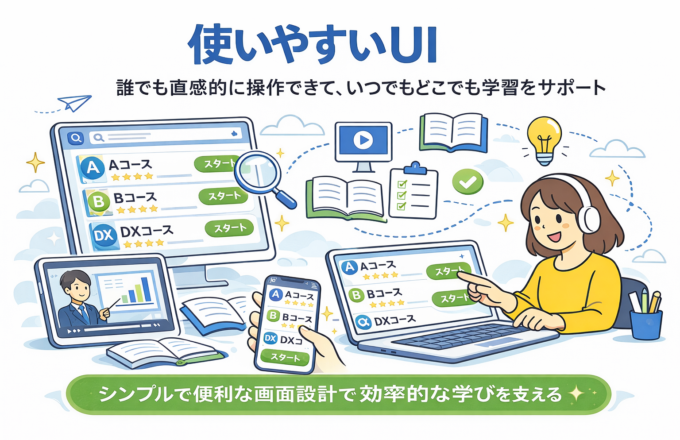 使いやすいUI

誰でも直感的に操作できて、いつでもどこでも学習をサポート

A Aコース スタート
B Bコース スタート
DX DXコース スタート

A Aコース
B Bコース
DX DXコ
スタート

A Aコース スタート
B Bコース スタート
DXコース

シンプルで便利な画面設計で効率的な学びを支える